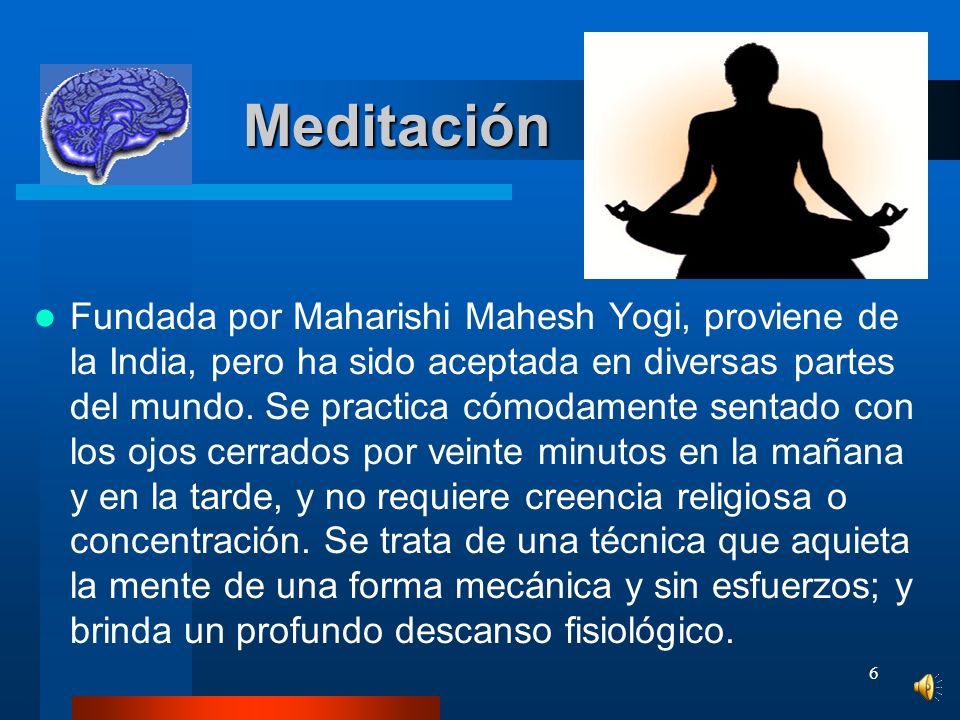 Meditación

Fundada por Maharishi Mahesh Yogi, proviene de la India, pero ha sido aceptada en diversas partes del mundo. Se practica cómodamente sentado con los ojos cerrados por veinte minutos en la mañana y en la tarde, y no requiere creencia religiosa o concentración. Se trata de una técnica que aquieta la mente de una forma mecánica y sin esfuerzos; y brinda un profundo descanso fisiológico.

6